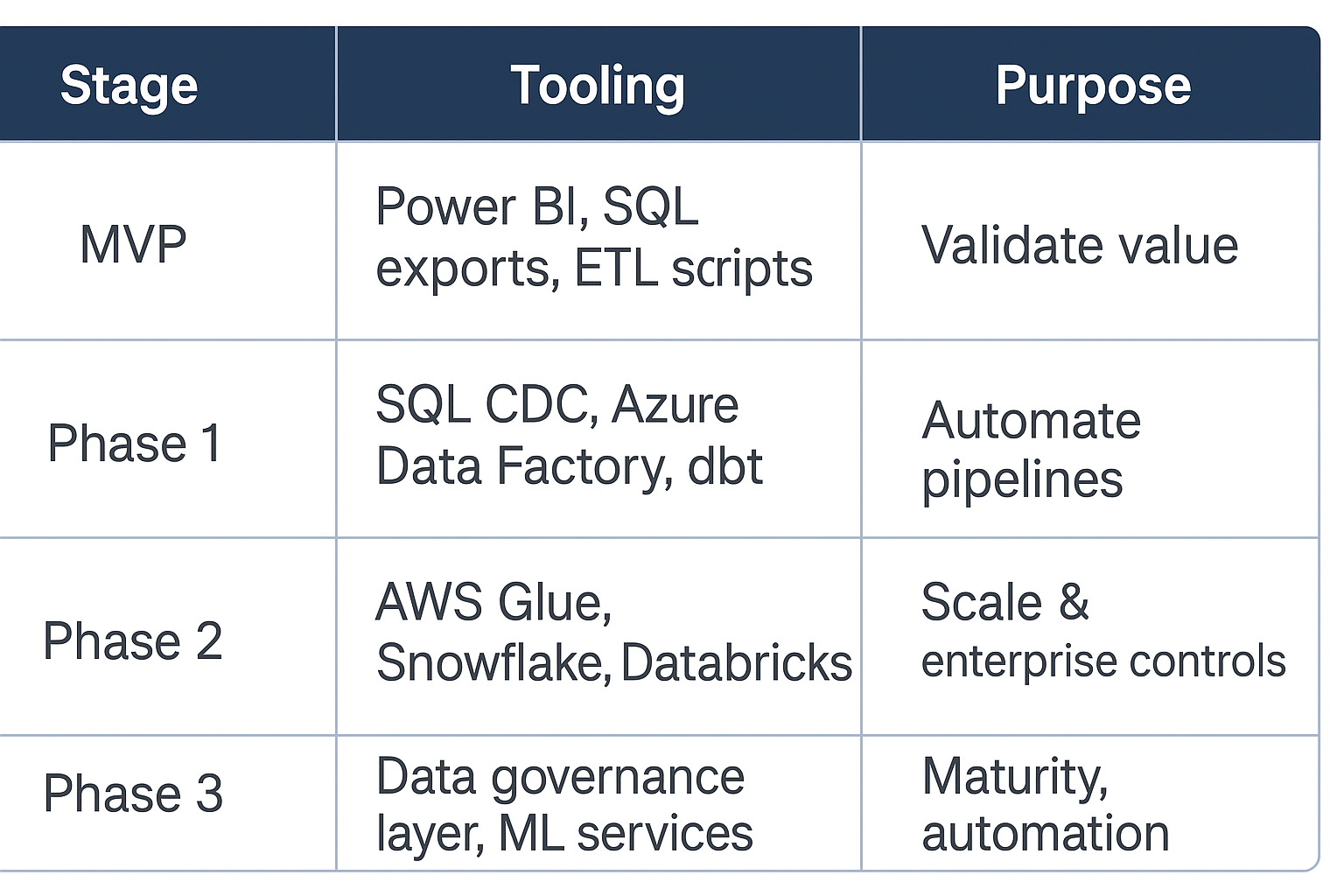 | Stage | Tooling | Purpose |
|---|---|---|
| MVP | Power BI, SQL exports, ETL scripts | Validate value |
| Phase 1 | SQL CDC, Azure Data Factory, dbt | Automate pipelines |
| Phase 2 | AWS Glue, Snowflake, Databricks | Scale & enterprise controls |
| Phase 3 | Data governance layer, ML services | Maturity, automation |